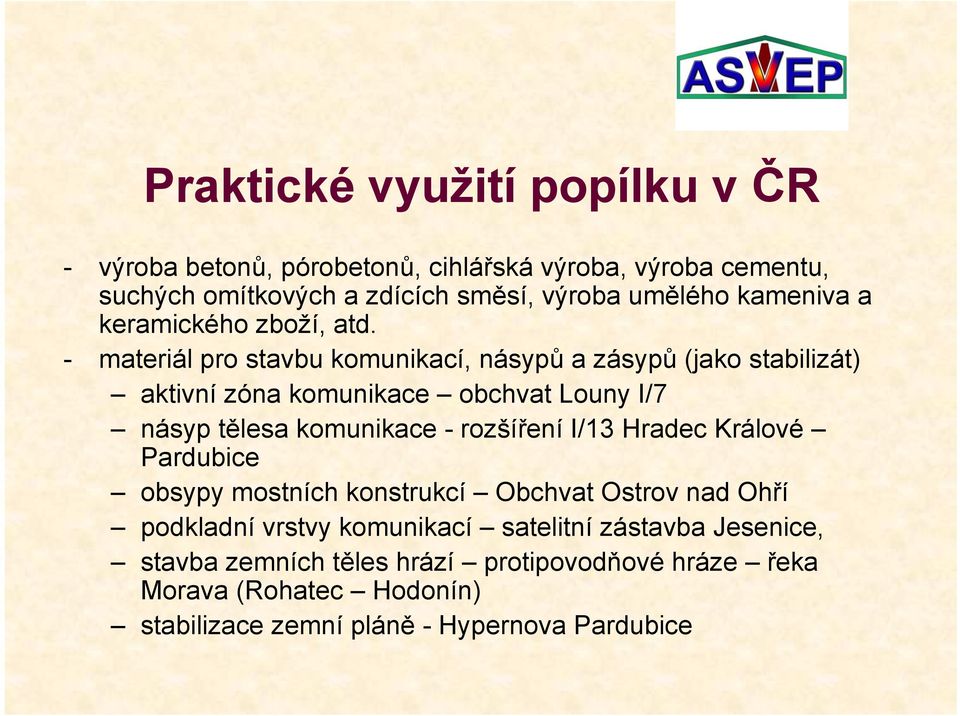 ASVEP

Praktické využití popílku v ČR

- výroba betonů, pórobetonů, cihlářská výroba, výroba cementu, suchých omítkových a zdících směsí, výroba umělého kameniva a keramického zboží, atd.
- materiál pro stavbu komunikací, násypů a zásypů (jako stabilizát)
  – aktivní zóna komunikace – obchvat Louny I/7
  – násyp tělesa komunikace - rozšíření I/13 Hradec Králové – Pardubice
  – obsypy mostních konstrukcí – Obchvat Ostrov nad Ohří
  – podkladní vrstvy komunikací – satelitní zástavba Jesenice,
  – stavba zemních těles hrází – protipovodňové hráze – řeka Morava (Rohatec – Hodonín)
  – stabilizace zemní pláně - Hypernova Pardubice